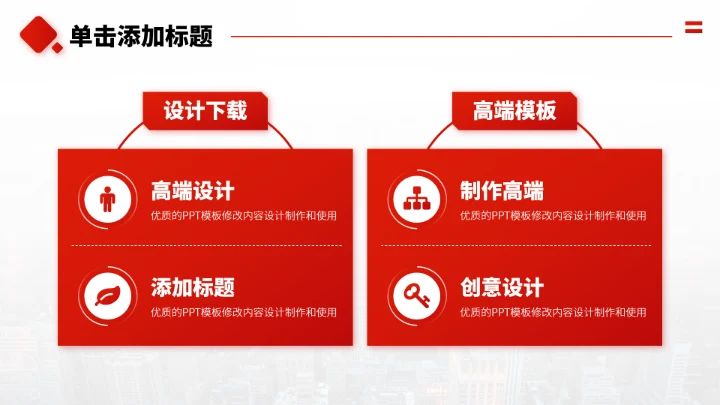 单击添加标题

设计下载

高端设计
优质的PPT模板修改内容设计制作和使用

添加标题
优质的PPT模板修改内容设计制作和使用

高端模板

制作高端
优质的PPT模板修改内容设计制作和使用

创意设计
优质的PPT模板修改内容设计制作和使用